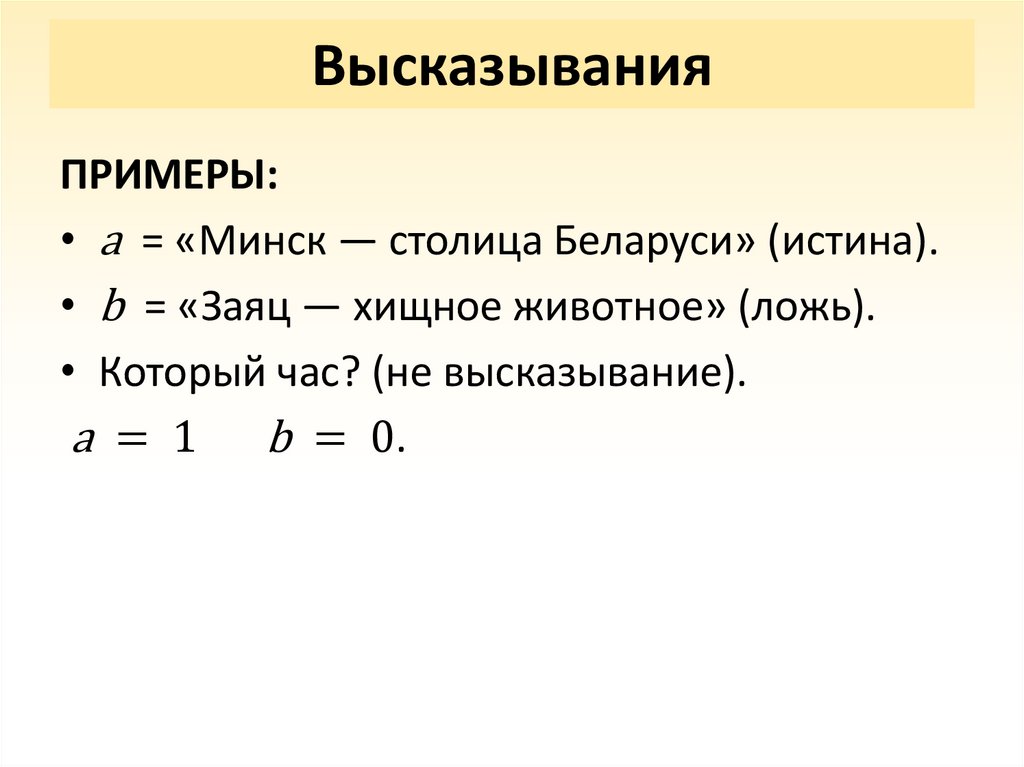 Высказывания

ПРИМЕРЫ:

• $a$ = «Минск — столица Беларуси» (истина).

• $b$ = «Заяц — хищное животное» (ложь).

• Который час? (не высказывание).

$a = 1 \quad b = 0.$